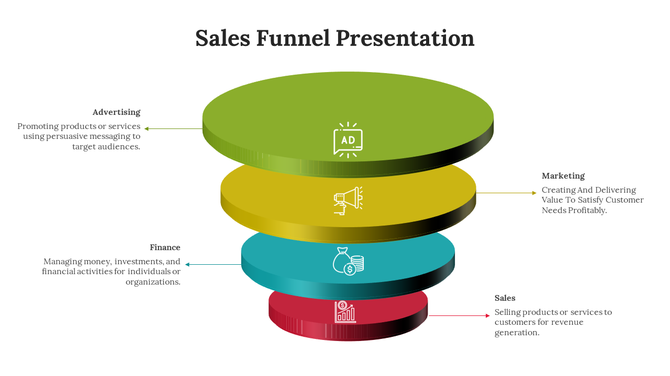 Sales Funnel Presentation

Advertising

Promoting products or services using persuasive messaging to target audiences.

AD

Marketing

Creating And Delivering Value To Satisfy Customer Needs Profitably.

Finance

Managing money, investments, and financial activities for individuals or organizations.

Sales

Selling products or services to customers for revenue generation.